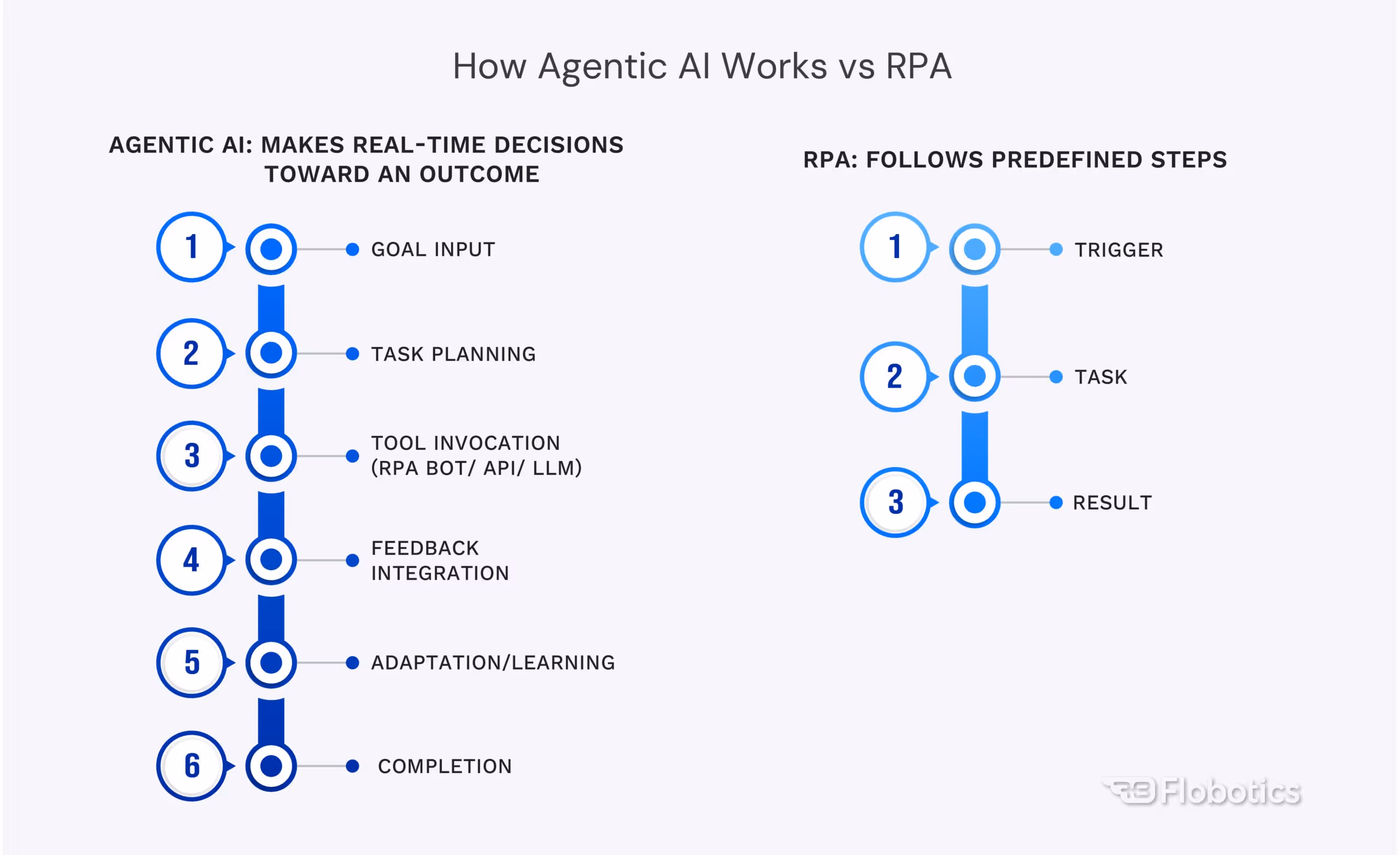 How Agentic AI Works vs RPA

AGENTIC AI: MAKES REAL-TIME DECISIONS TOWARD AN OUTCOME

1 GOAL INPUT

2 TASK PLANNING

3 TOOL INVOCATION (RPA BOT/ API/ LLM)

4 FEEDBACK INTEGRATION

5 ADAPTATION/LEARNING

6 COMPLETION

RPA: FOLLOWS PREDEFINED STEPS

1 TRIGGER

2 TASK

3 RESULT

Flobotics